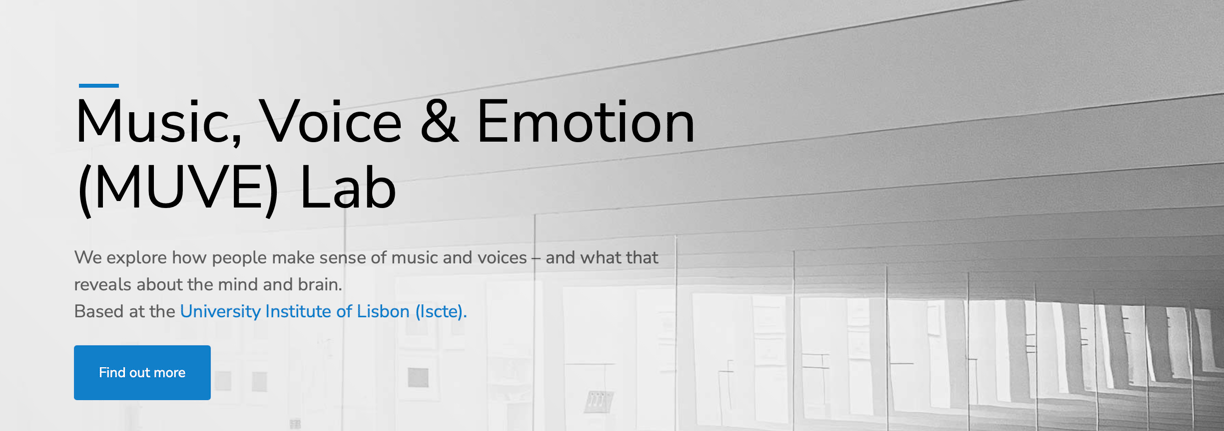 Music, Voice & Emotion (MUVE) Lab

We explore how people make sense of music and voices – and what that reveals about the mind and brain.
Based at the University Institute of Lisbon (Iscte).

Find out more